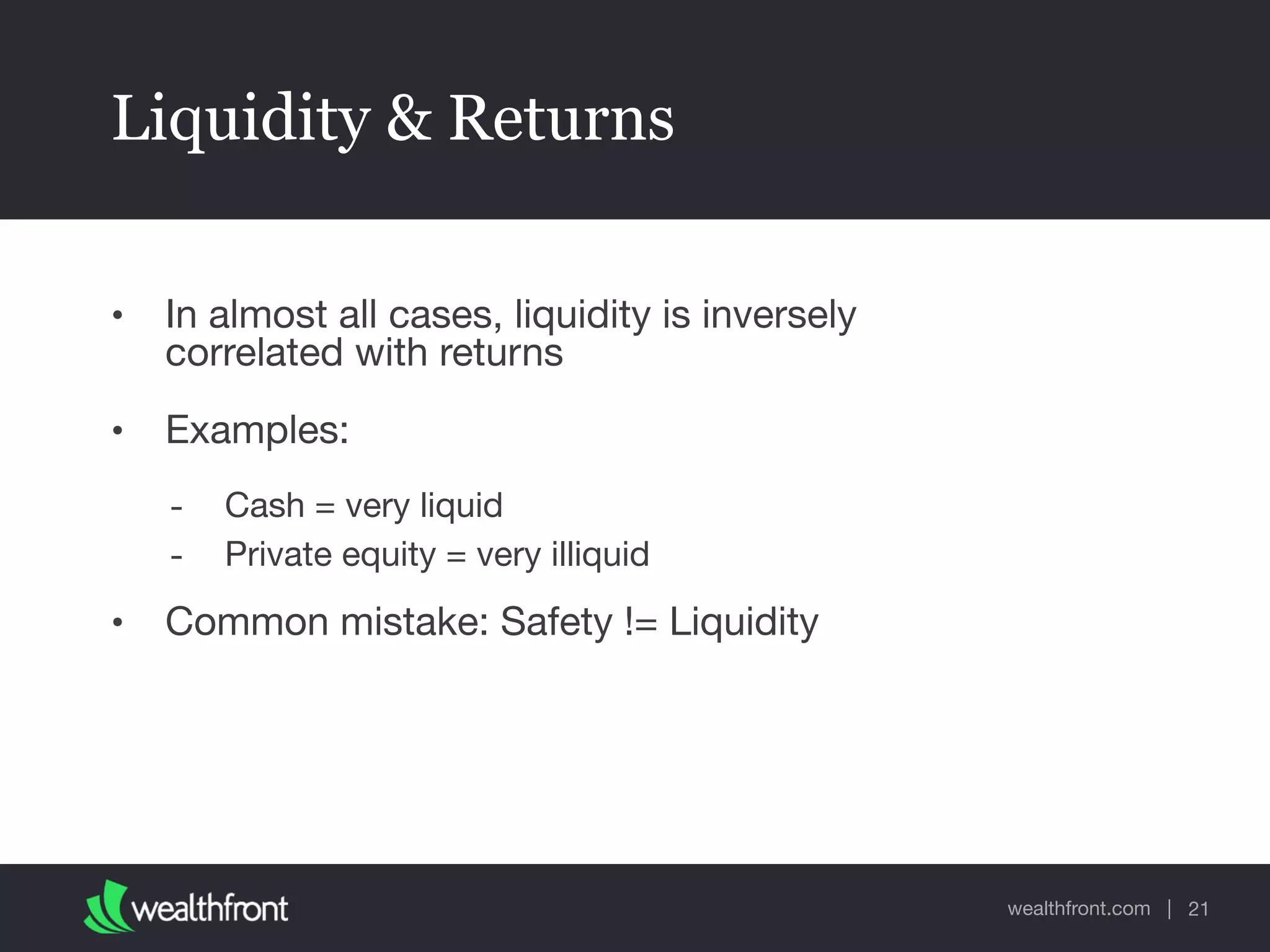 Liquidity & Returns

• In almost all cases, liquidity is inversely correlated with returns

• Examples:

- Cash = very liquid
- Private equity = very illiquid

• Common mistake: Safety != Liquidity

wealthfront

wealthfront.com | 21